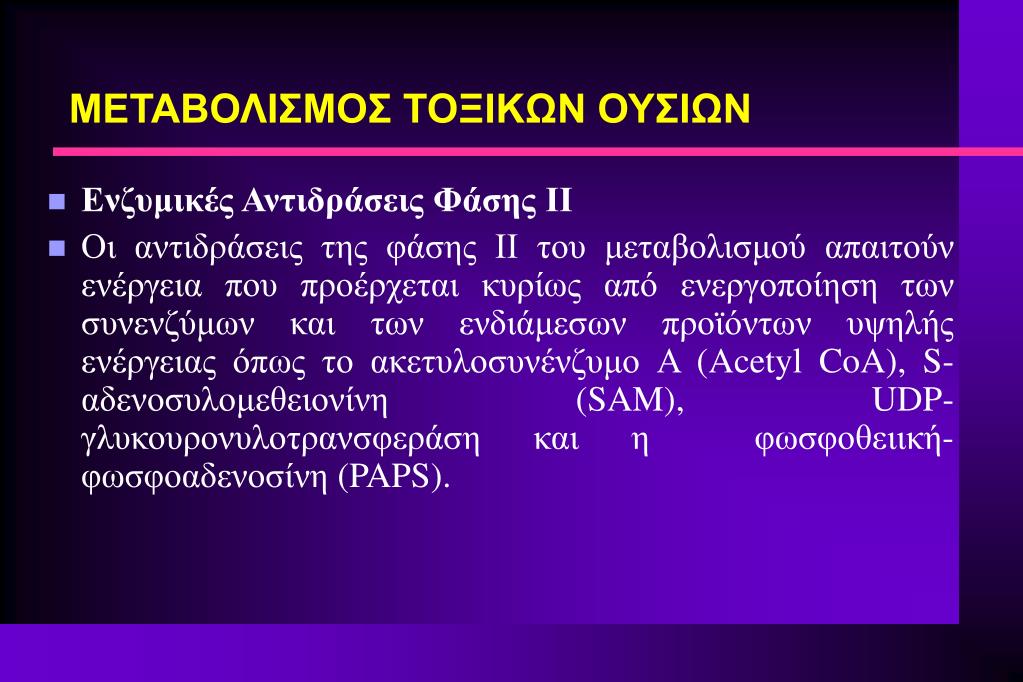 ΜΕΤΑΒΟΛΙΣΜΟΣ ΤΟΞΙΚΩΝ ΟΥΣΙΩΝ

Ενζυμικές Αντιδράσεις Φάσης ΙΙ

Οι αντιδράσεις της φάσης ΙΙ του μεταβολισμού απαιτούν ενέργεια που προέρχεται κυρίως από ενεργοποίηση των συνενζύμων και των ενδιάμεσων προϊόντων υψηλής ενέργειας όπως το ακετυλοσυνένζυμο Α (Acetyl CoA), S-αδενοσυλομεθειονίνη (SAM), UDP-γλυκουρονυλοτρανσφεράση και η φωσφοθειική-φωσφοαδενοσίνη (PAPS).